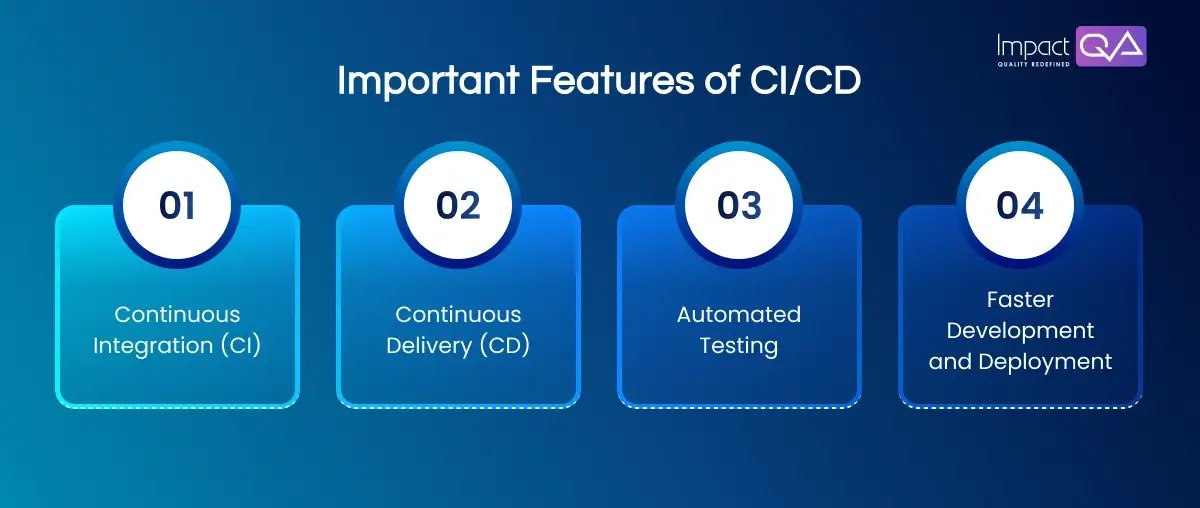 Impact QA
QUALITY REDEFINED

Important Features of CI/CD

01
Continuous Integration (CI)

02
Continuous Delivery (CD)

03
Automated Testing

04
Faster Development and Deployment